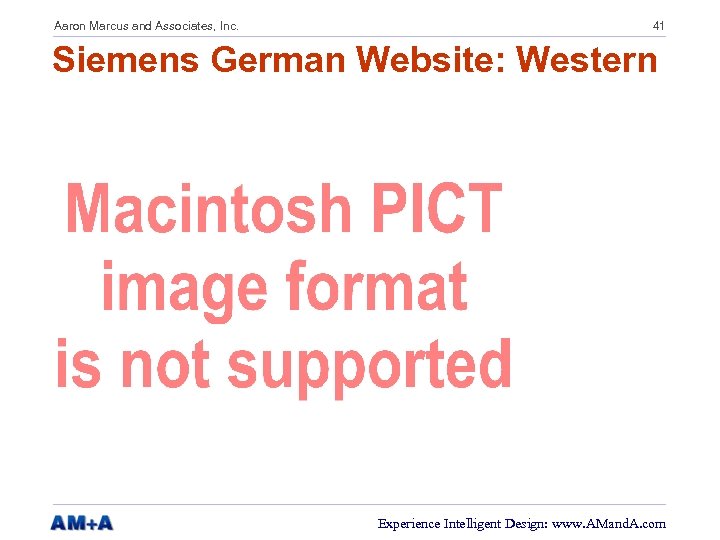 Aaron Marcus and Associates, Inc.

41

Siemens German Website: Western

Macintosh PICT image format is not supported

AM+A

Experience Intelligent Design: www.AMandA.com